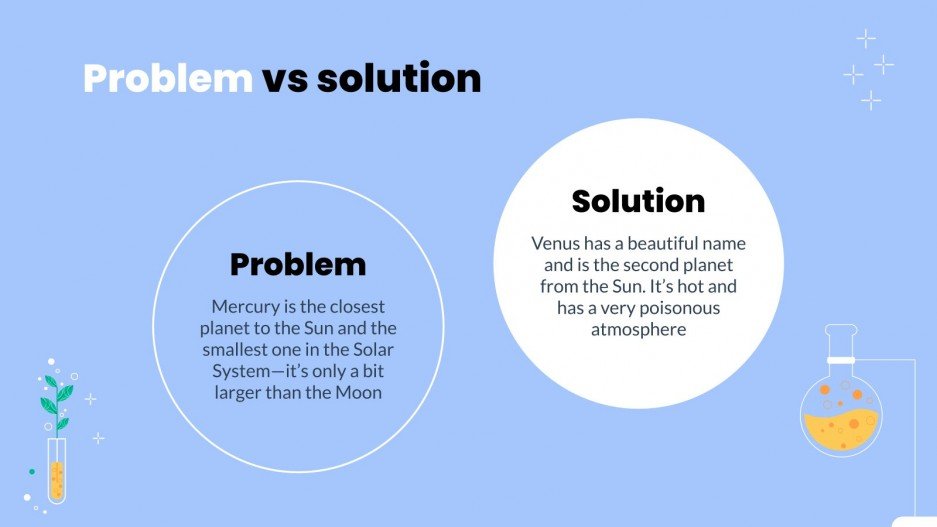 Problem vs solution

Problem

Mercury is the closest planet to the Sun and the smallest one in the Solar System—it's only a bit larger than the Moon

Solution

Venus has a beautiful name and is the second planet from the Sun. It's hot and has a very poisonous atmosphere